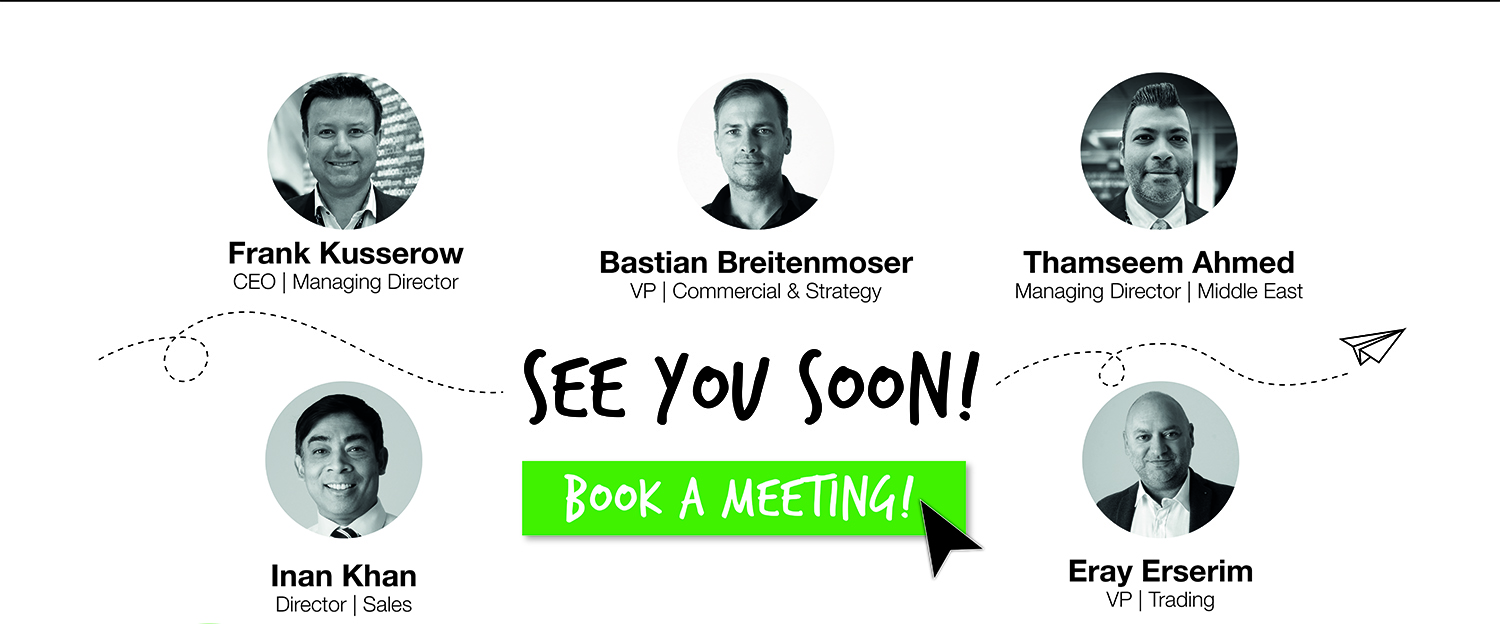 Frank Kusserow
CEO | Managing Director

Bastian Breitenmoser
VP | Commercial & Strategy

Thamseem Ahmed
Managing Director | Middle East

SEE YOU SOON!

BOOK A MEETING!

Inan Khan
Director | Sales

Eray Erserim
VP | Trading